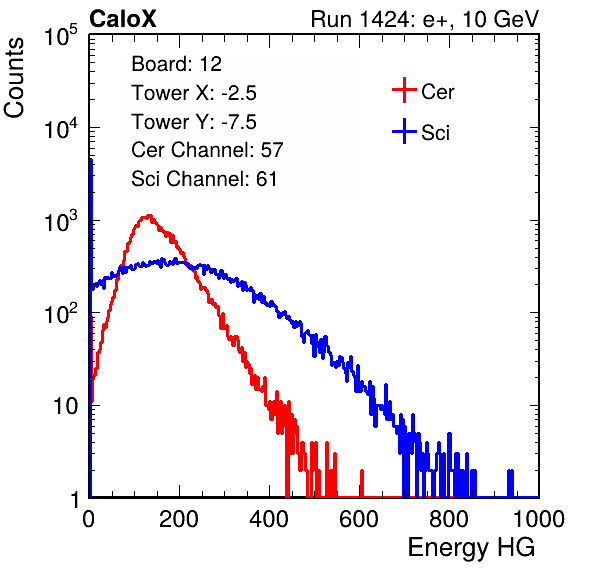 CaloX

Run 1424: e+, 10 GeV

Counts

$10^5$

$10^4$

$10^3$

$10^2$

10

1

Board: 12
Tower X: -2.5
Tower Y: -7.5
Cer Channel: 57
Sci Channel: 61

Cer

Sci

0 200 400 600 800 1000

Energy HG